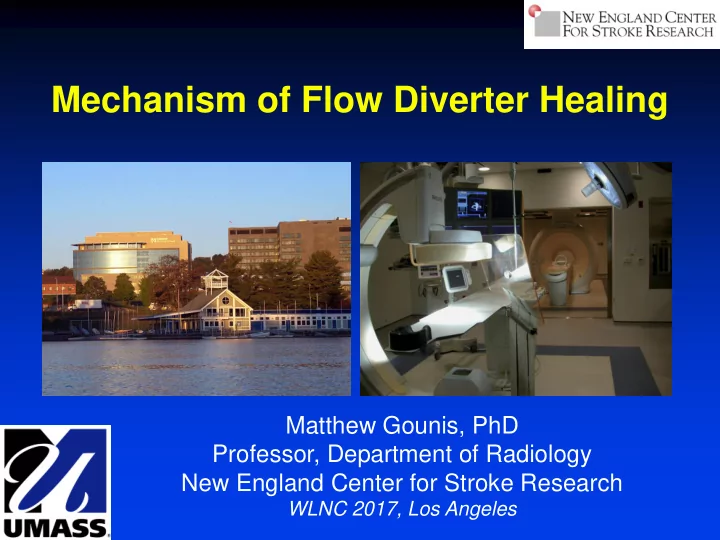 NEW ENGLAND CENTER FOR STROKE RESEARCH

Mechanism of Flow Diverter Healing

Matthew Gounis, PhD
Professor, Department of Radiology
New England Center for Stroke Research
WLNC 2017, Los Angeles

UMASS